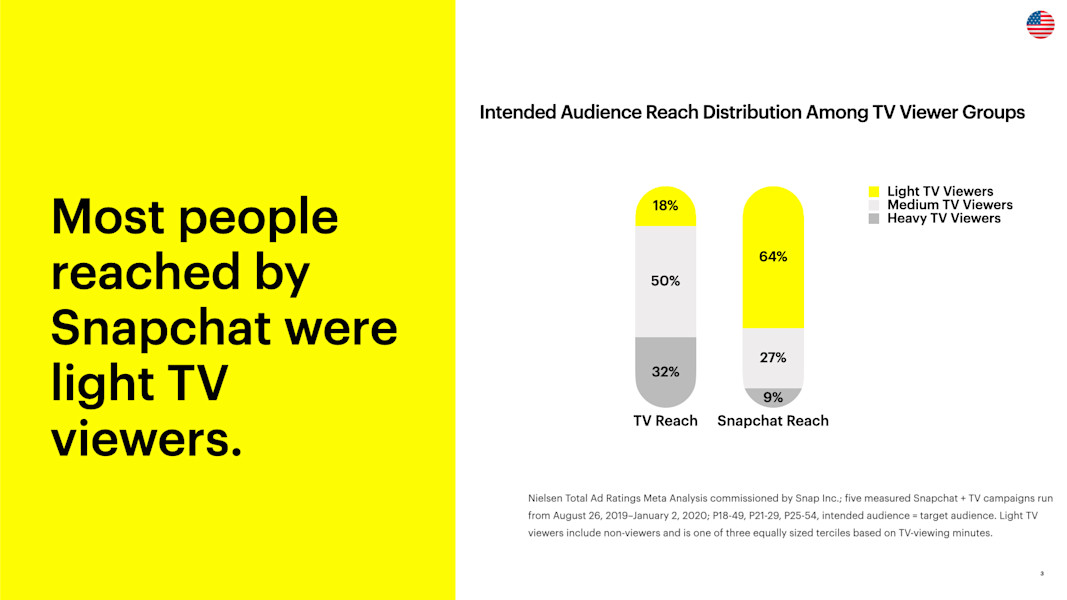 Most people reached by Snapchat were light TV viewers.

Intended Audience Reach Distribution Among TV Viewer Groups

Light TV Viewers
Medium TV Viewers
Heavy TV Viewers

18%
50%
32%
TV Reach

64%
27%
9%
Snapchat Reach

Nielsen Total Ad Ratings Meta Analysis commissioned by Snap Inc.; five measured Snapchat + TV campaigns run from August 26, 2019–January 2, 2020; P18-49, P21-29, P25-54, intended audience = target audience. Light TV viewers include non-viewers and is one of three equally sized terciles based on TV-viewing minutes.

3